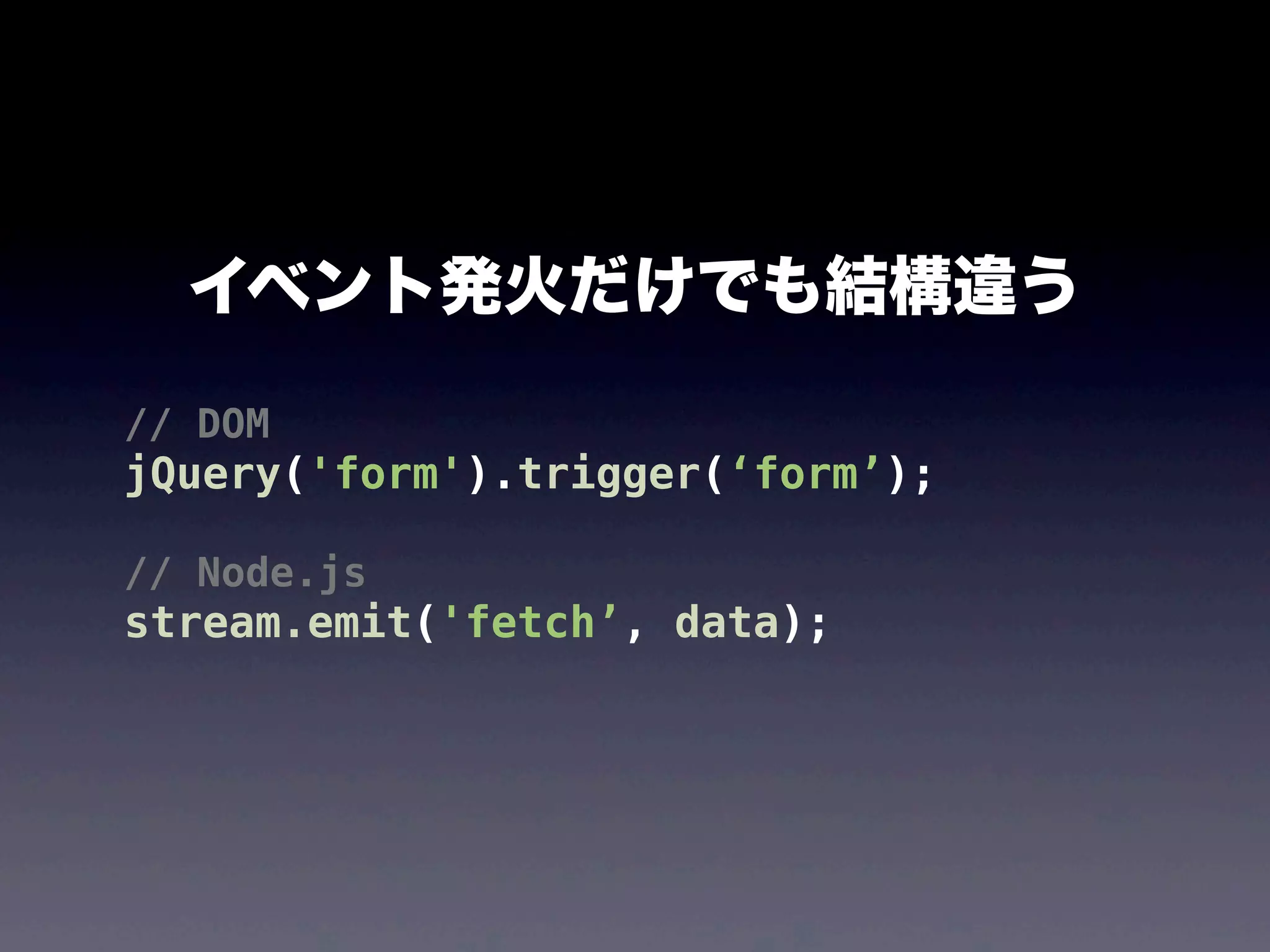 イベント発火だけでも結構違う

// DOM
jQuery('form').trigger(‘form’);

// Node.js
stream.emit('fetch’, data);